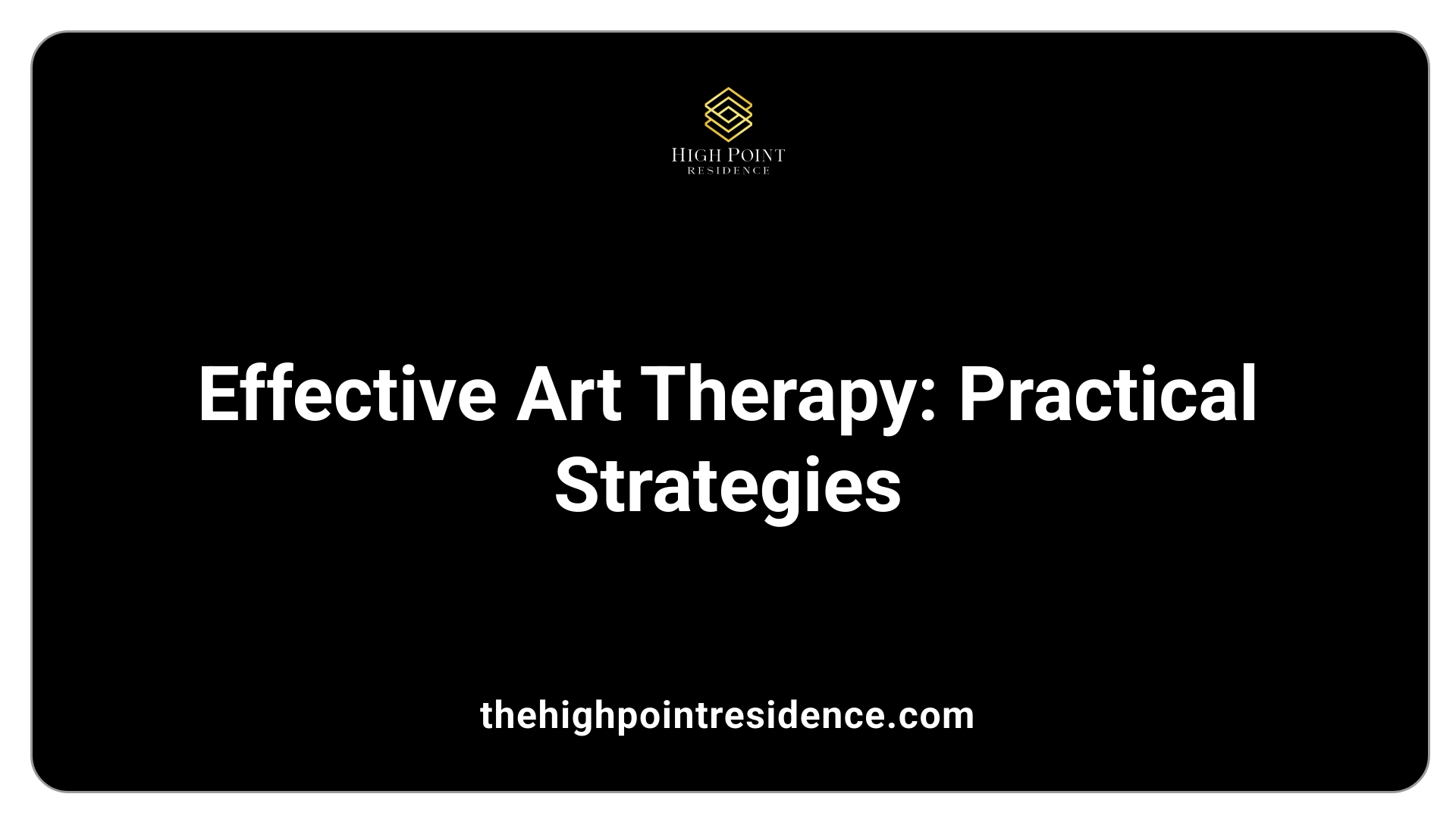 HIGH POINT
RESIDENCE

Effective Art Therapy: Practical Strategies

thehighpointresidence.com